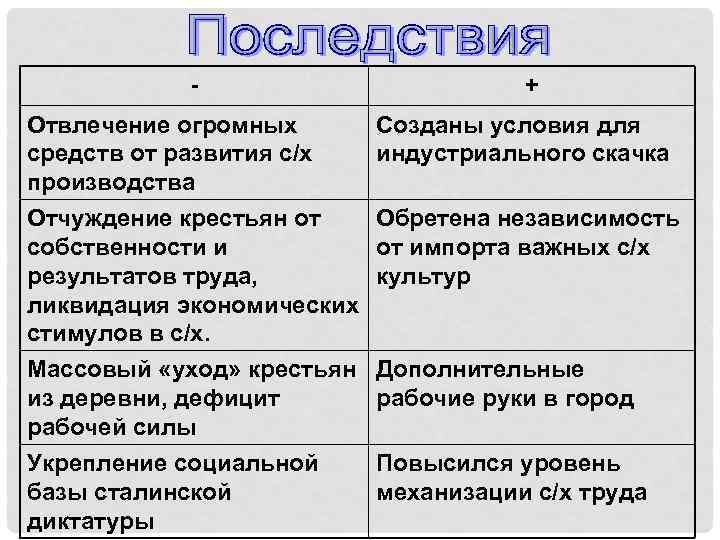 Последствия

| - | + |
|---|---|
| Отвлечение огромных средств от развития с/х производства | Созданы условия для индустриального скачка |
| Отчуждение крестьян от собственности и результатов труда, ликвидация экономических стимулов в с/х. | Обретена независимость от импорта важных с/х культур |
| Массовый «уход» крестьян из деревни, дефицит рабочей силы | Дополнительные рабочие руки в город |
| Укрепление социальной базы сталинской диктатуры | Повысился уровень механизации с/х труда |